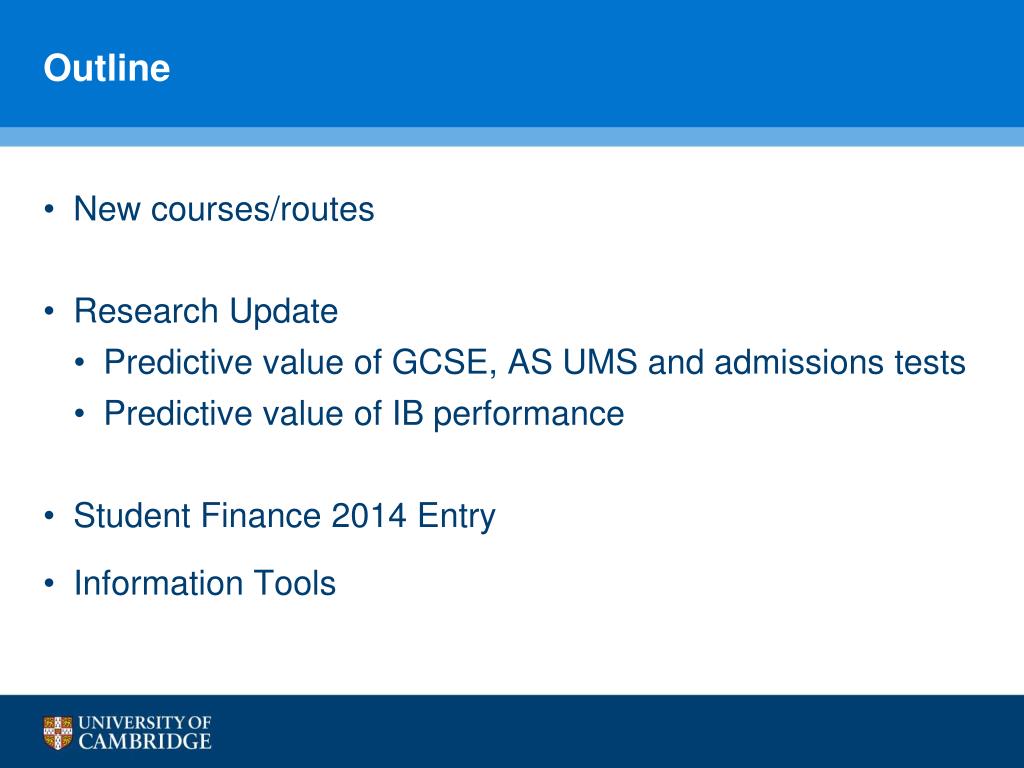 Outline

• New courses/routes

• Research Update
  • Predictive value of GCSE, AS UMS and admissions tests
  • Predictive value of IB performance

• Student Finance 2014 Entry

• Information Tools

UNIVERSITY OF CAMBRIDGE